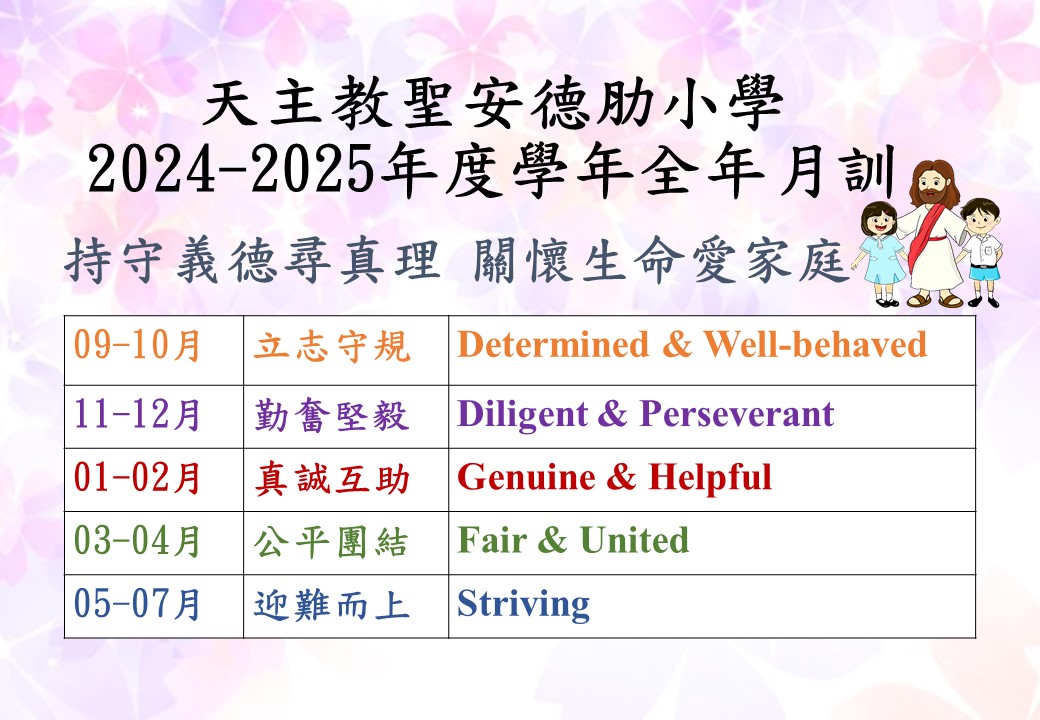 天主教聖安德肋小學
2024-2025年度學年全年月訓

持守義德尋真理 關懷生命愛家庭

| 09-10月 | 立志守規 | Determined & Well-behaved |
|---|---|---|
| 11-12月 | 勤奮堅毅 | Diligent & Perseverant |
| 01-02月 | 真誠互助 | Genuine & Helpful |
| 03-04月 | 公平團結 | Fair & United |
| 05-07月 | 迎難而上 | Striving |